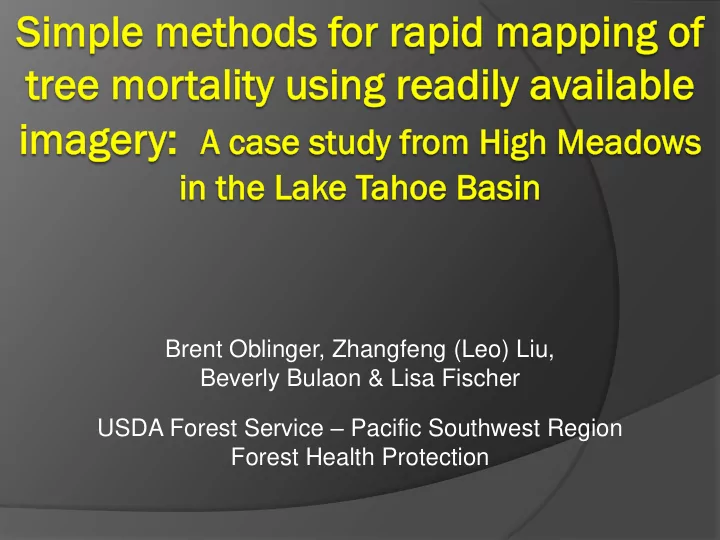 Simple methods for rapid mapping of tree mortality using readily available imagery:  A case study from High Meadows in the Lake Tahoe Basin

Brent Oblinger, Zhangfeng (Leo) Liu, Beverly Bulaon & Lisa Fischer

USDA Forest Service – Pacific Southwest Region Forest Health Protection